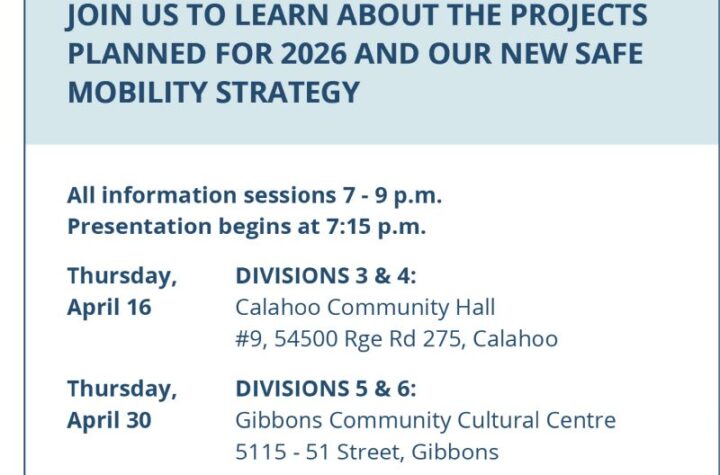 JOIN US TO LEARN ABOUT THE PROJECTS PLANNED FOR 2026 AND OUR NEW SAFE MOBILITY STRATEGY

All information sessions 7 - 9 p.m.
Presentation begins at 7:15 p.m.

Thursday, April 16
DIVISIONS 3 & 4:
Calahoo Community Hall
#9, 54500 Rge Rd 275, Calahoo

Thursday, April 30
DIVISIONS 5 & 6:
Gibbons Community Cultural Centre
5115 - 51 Street, Gibbons